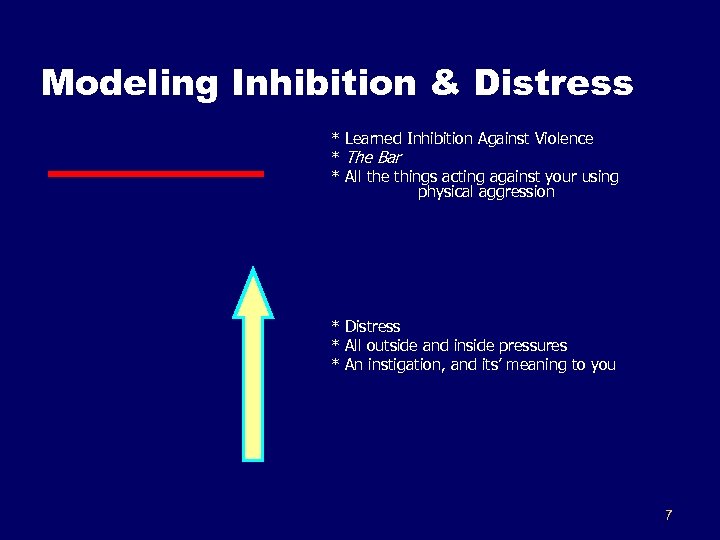 Modeling Inhibition & Distress

* Learned Inhibition Against Violence
* The Bar
* All the things acting against your using physical aggression

* Distress
* All outside and inside pressures
* An instigation, and its' meaning to you

7